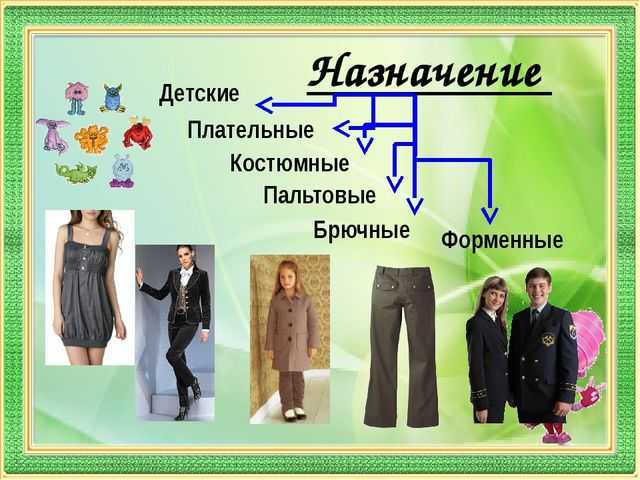 Назначение

Детские

Плательные

Костюмные

Пальтовые

Брючные

Форменные